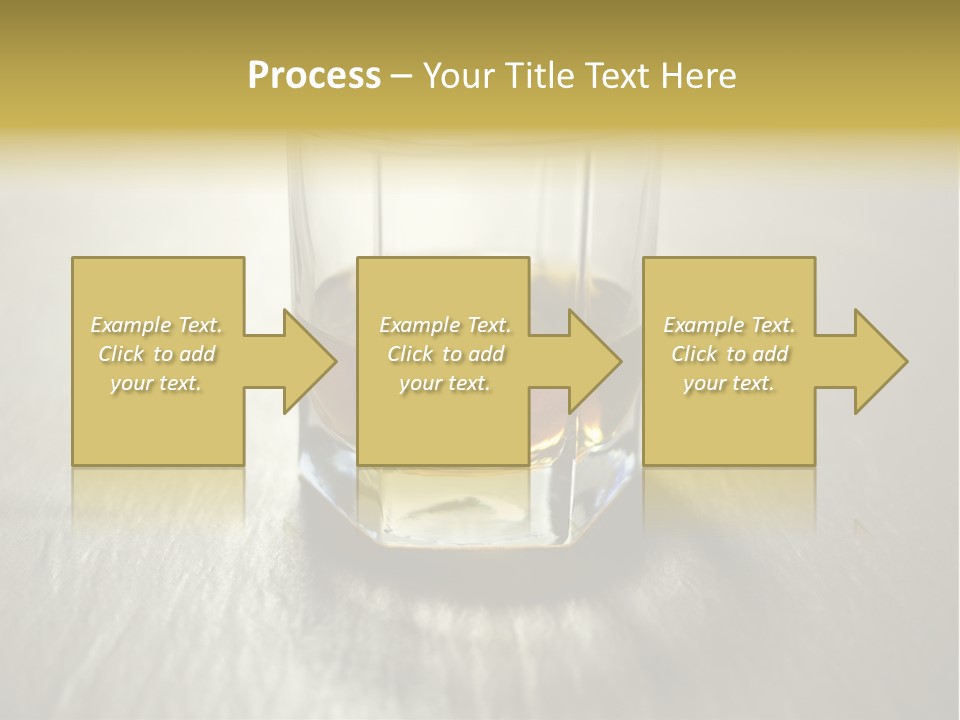 Process – Your Title Text Here

Example Text. Click to add your text.

Example Text. Click to add your text.

Example Text. Click to add your text.